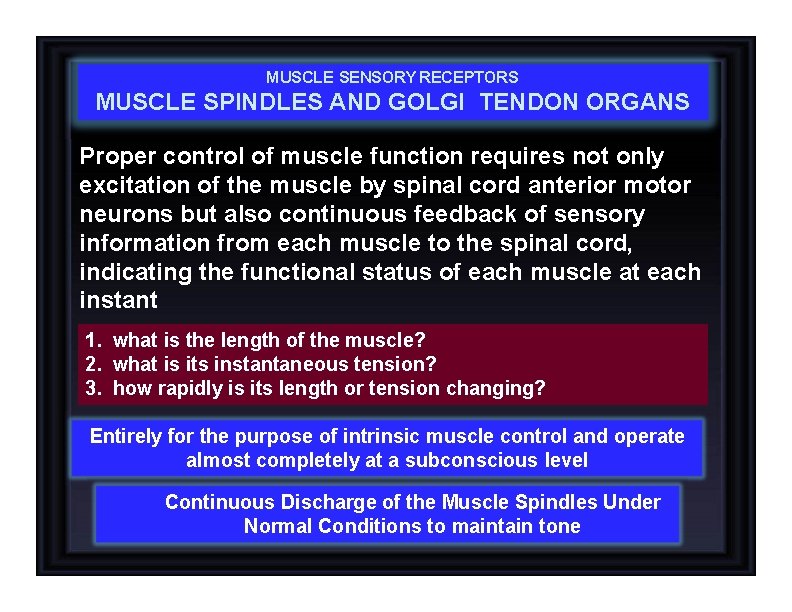 MUSCLE SENSORY RECEPTORS
MUSCLE SPINDLES AND GOLGI TENDON ORGANS

Proper control of muscle function requires not only excitation of the muscle by spinal cord anterior motor neurons but also continuous feedback of sensory information from each muscle to the spinal cord, indicating the functional status of each muscle at each instant

1. what is the length of the muscle?
2. what is its instantaneous tension?
3. how rapidly is its length or tension changing?

Entirely for the purpose of intrinsic muscle control and operate almost completely at a subconscious level

Continuous Discharge of the Muscle Spindles Under Normal Conditions to maintain tone